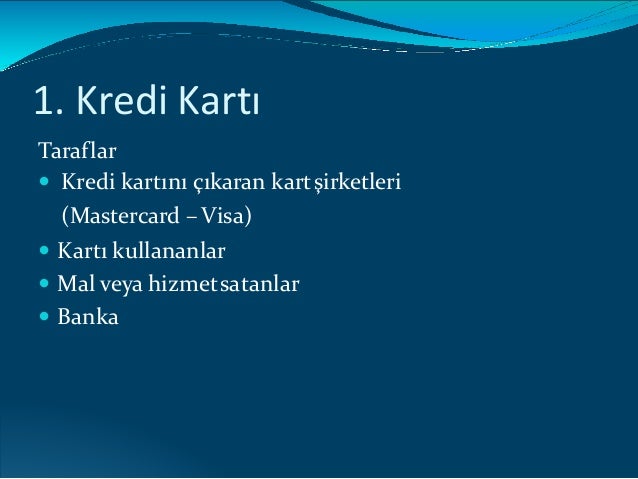 1. Kredi Kartı

Taraflar

- Kredi kartını çıkaran kart şirketleri (Mastercard – Visa)
- Kartı kullananlar
- Mal veya hizmet satanlar
- Banka